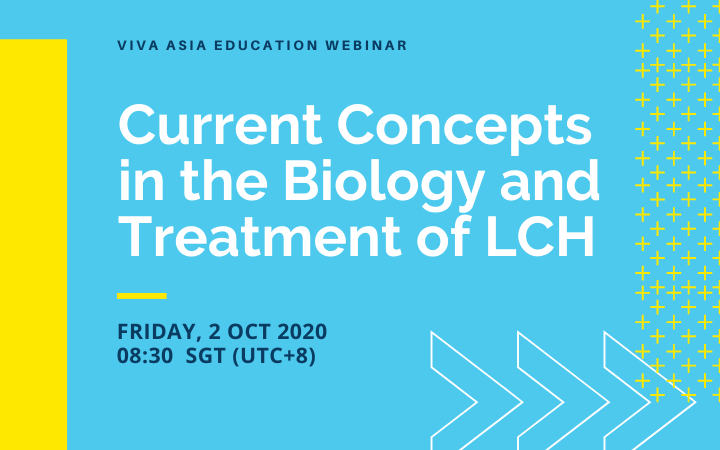 VIVA ASIA EDUCATION WEBINAR

Current Concepts in the Biology and Treatment of LCH

FRIDAY, 2 OCT 2020
08:30 SGT (UTC+8)